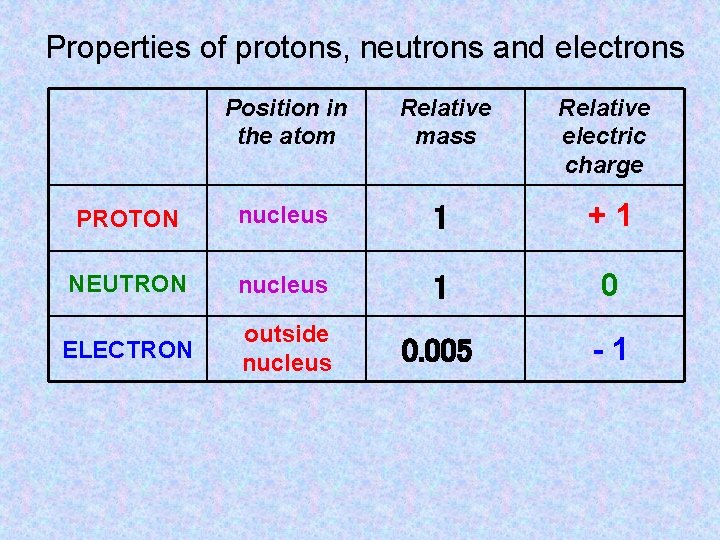 Properties of protons, neutrons and electrons

| | Position in the atom | Relative mass | Relative electric charge |
|---|---|---|---|
| PROTON | nucleus | 1 | + 1 |
| NEUTRON | nucleus | 1 | 0 |
| ELECTRON | outside nucleus | 0.005 | - 1 |